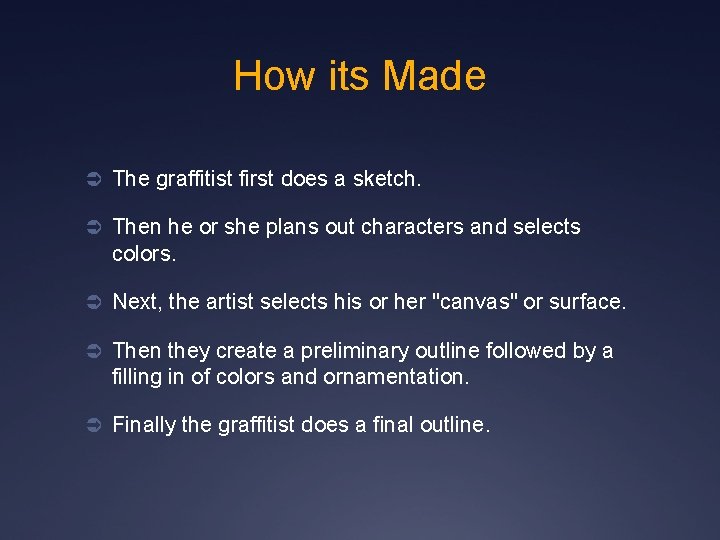 How its Made

➲ The graffitist first does a sketch.

➲ Then he or she plans out characters and selects colors.

➲ Next, the artist selects his or her "canvas" or surface.

➲ Then they create a preliminary outline followed by a filling in of colors and ornamentation.

➲ Finally the graffitist does a final outline.